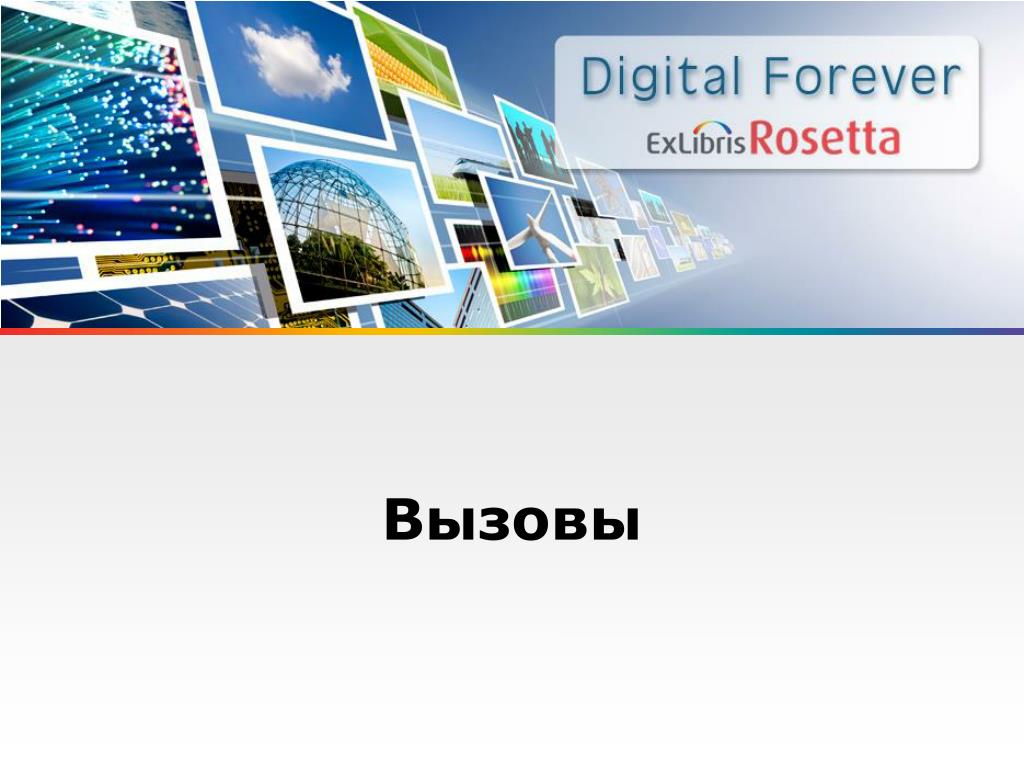 Digital Forever
ExLibris Rosetta

Вызовы